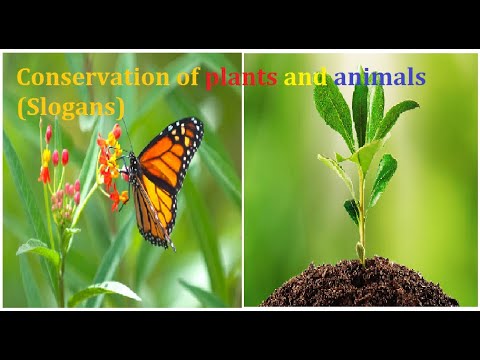 Conservation of plants and animals (Slogans)